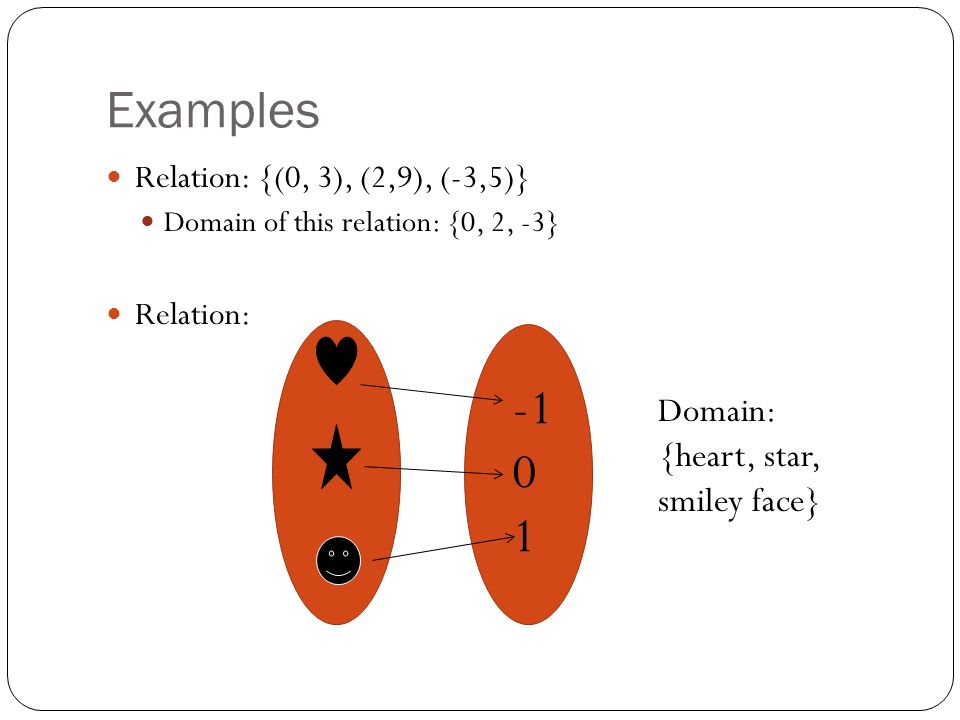 Examples

Relation: {(0, 3), (2,9), (-3,5)}

Domain of this relation: {0, 2, -3}

Relation:

-1

0

1

Domain: {heart, star, smiley face}